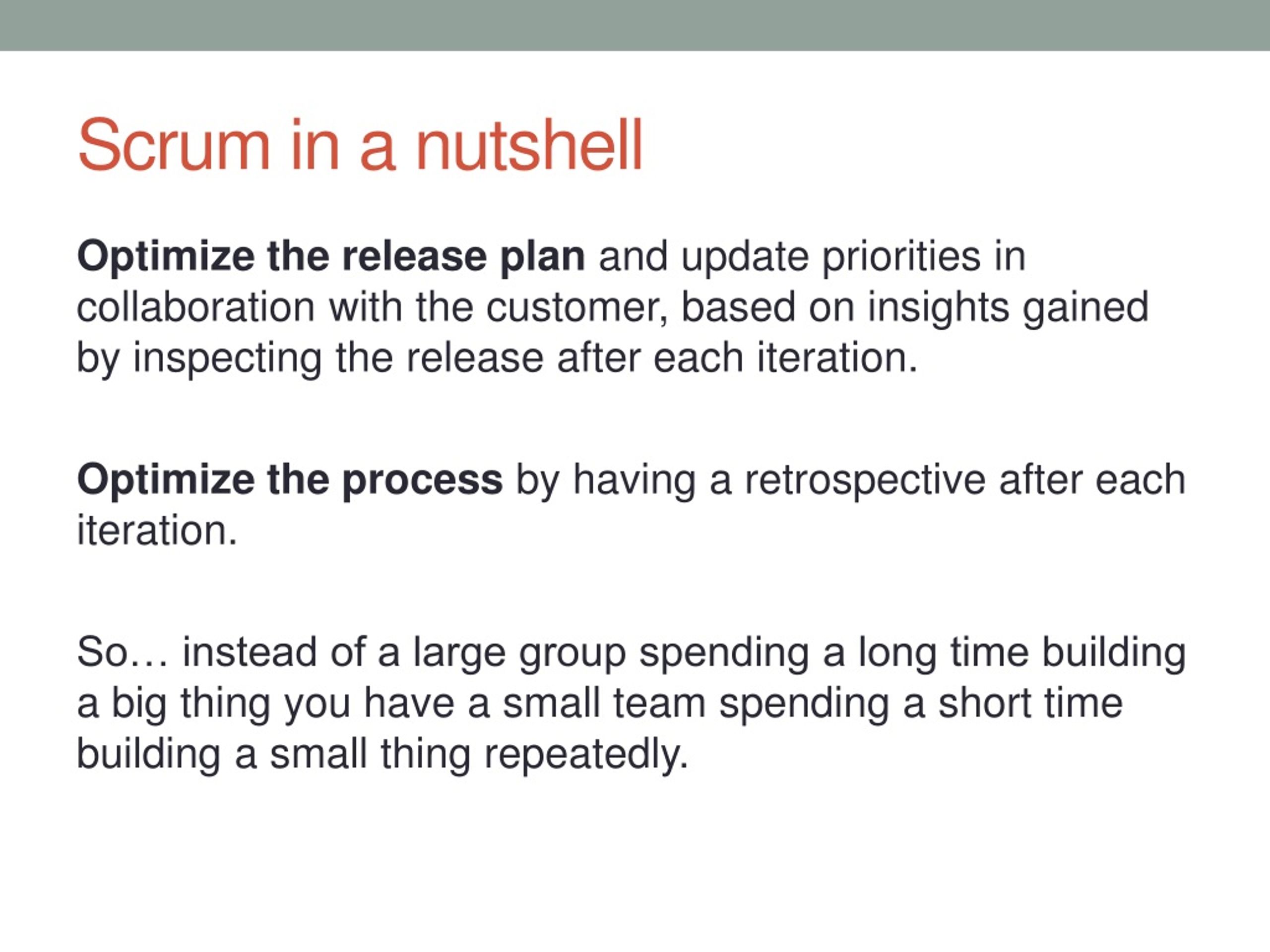 Scrum in a nutshell

Optimize the release plan and update priorities in collaboration with the customer, based on insights gained by inspecting the release after each iteration.

Optimize the process by having a retrospective after each iteration.

So… instead of a large group spending a long time building a big thing you have a small team spending a short time building a small thing repeatedly.